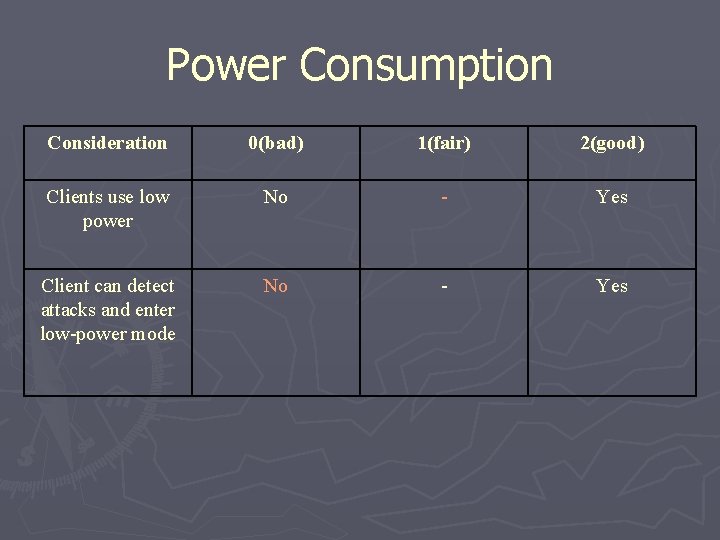 Power Consumption

| Consideration | 0(bad) | 1(fair) | 2(good) |
|---|---|---|---|
| Clients use low power | No | - | Yes |
| Client can detect attacks and enter low-power mode | No | - | Yes |